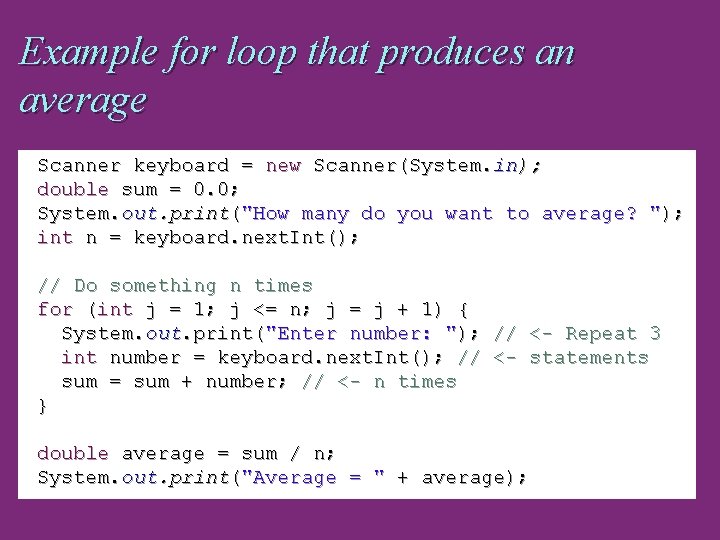 Example for loop that produces an average

Scanner keyboard = new Scanner(System.in);
double sum = 0.0;
System.out.print("How many do you want to average? ");
int n = keyboard.nextInt();

// Do something n times
for (int j = 1; j <= n; j = j + 1) {
  System.out.print("Enter number: "); // <- Repeat 3
  int number = keyboard.nextInt(); // <- statements
  sum = sum + number; // <- n times
}

double average = sum / n;
System.out.print("Average = " + average);